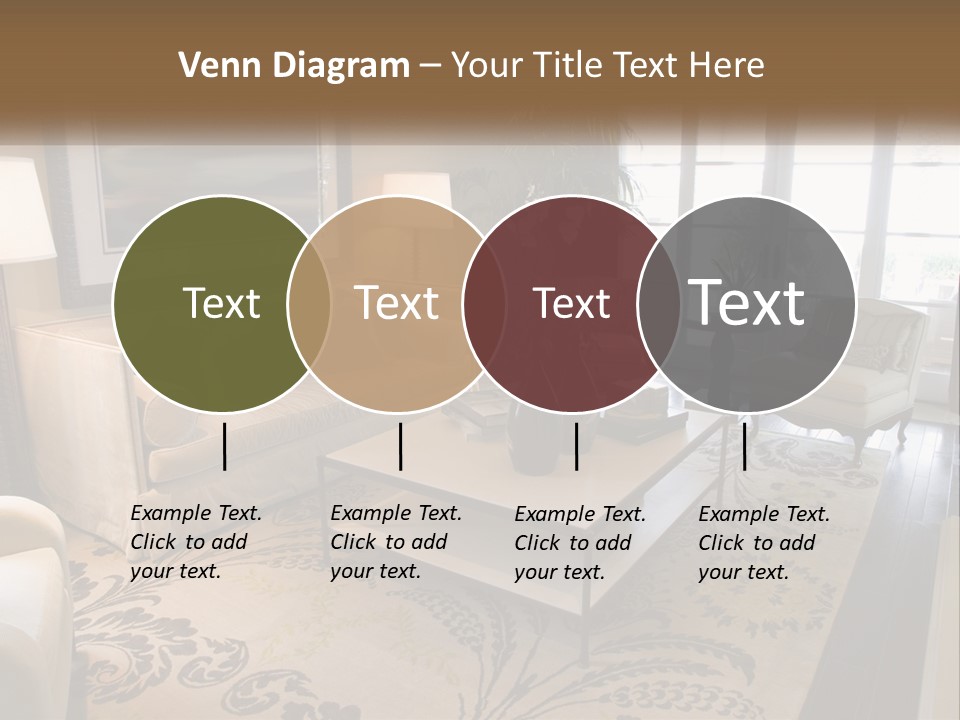 Venn Diagram – Your Title Text Here

Text

Text

Text

Text

Example Text. Click to add your text.

Example Text. Click to add your text.

Example Text. Click to add your text.

Example Text. Click to add your text.